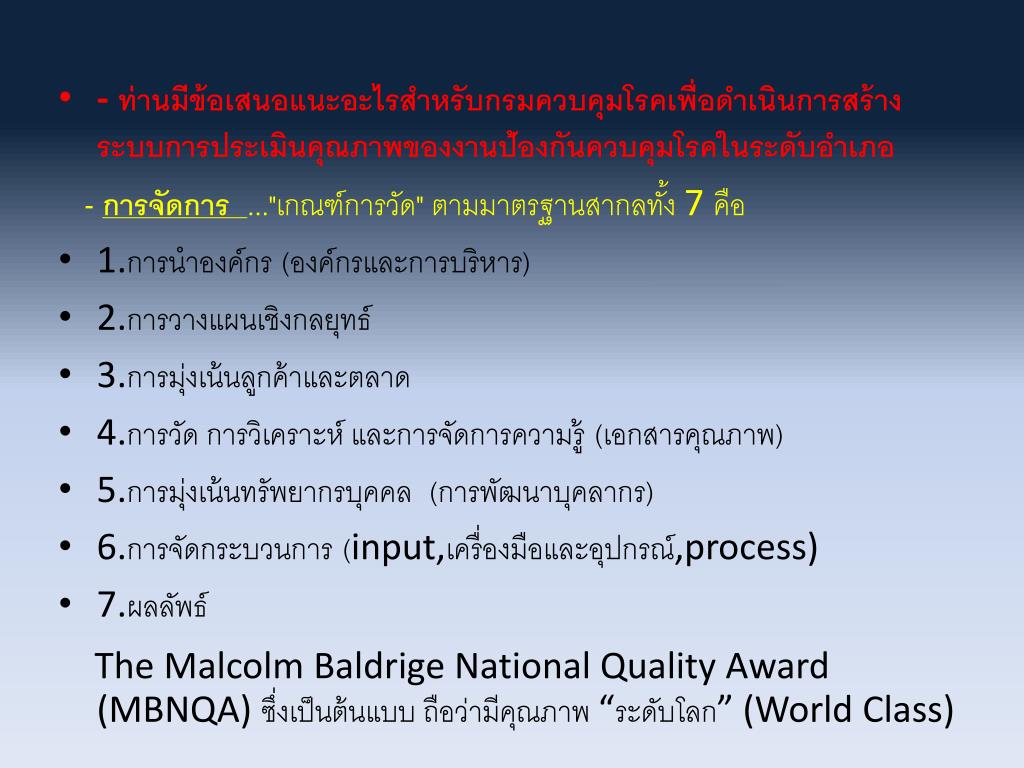 • - ท่านมีข้อเสนอแนะอะไรสำหรับกรมควบคุมโรคเพื่อดำเนินการสร้างระบบการประเมินคุณภาพของงานป้องกันควบคุมโรคในระดับอำเภอ

- การจัดการ ..."เกณฑ์การวัด" ตามมาตรฐานสากลทั้ง 7 คือ

• 1.การนำองค์กร (องค์กรและการบริหาร)
• 2.การวางแผนเชิงกลยุทธ์
• 3.การมุ่งเน้นลูกค้าและตลาด
• 4.การวัด การวิเคราะห์ และการจัดการความรู้ (เอกสารคุณภาพ)
• 5.การมุ่งเน้นทรัพยากรบุคคล (การพัฒนาบุคลากร)
• 6.การจัดกระบวนการ (input,เครื่องมือและอุปกรณ์,process)
• 7.ผลลัพธ์

The Malcolm Baldrige National Quality Award (MBNQA) ซึ่งเป็นต้นแบบ ถือว่ามีคุณภาพ “ระดับโลก” (World Class)